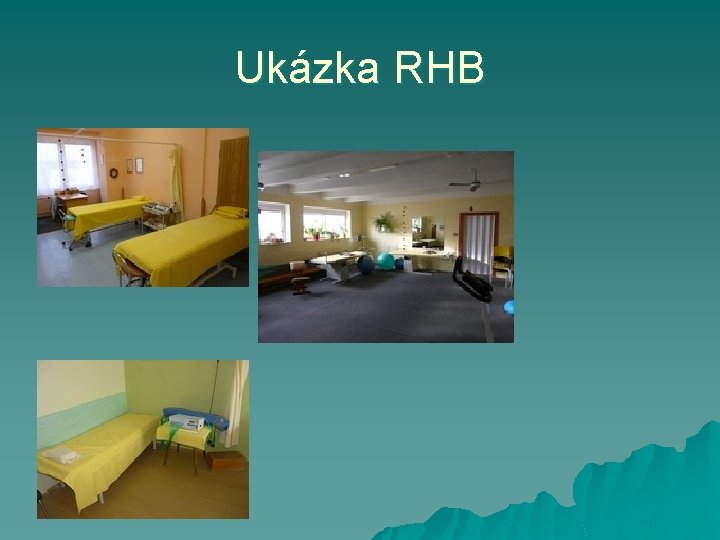 Ukázka RHB